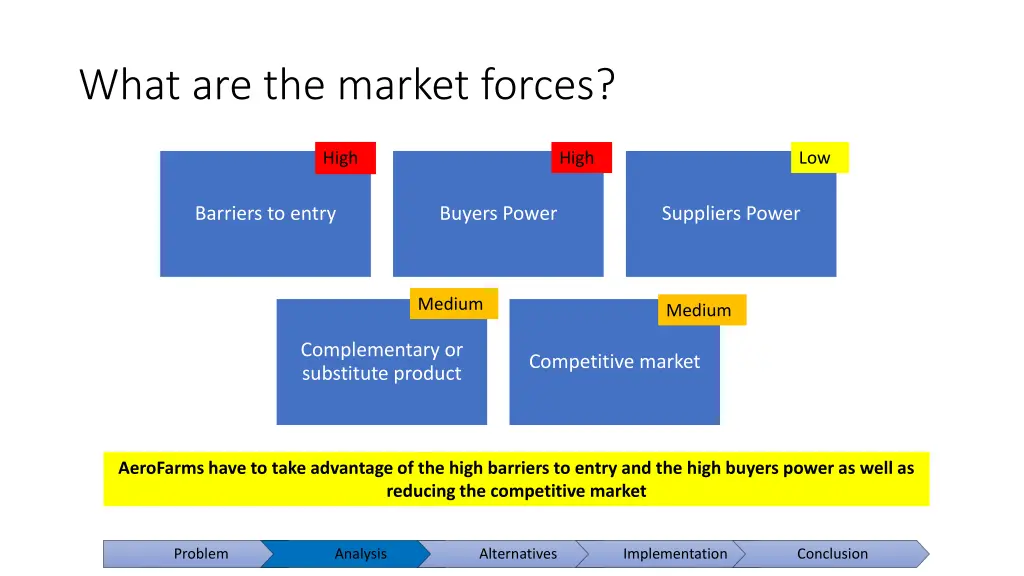 What are the market forces?

High

Barriers to entry

High

Buyers Power

Low

Suppliers Power

Medium

Complementary or substitute product

Medium

Competitive market

AeroFarms have to take advantage of the high barriers to entry and the high buyers power as well as reducing the competitive market

Problem

Analysis

Alternatives

Implementation

Conclusion